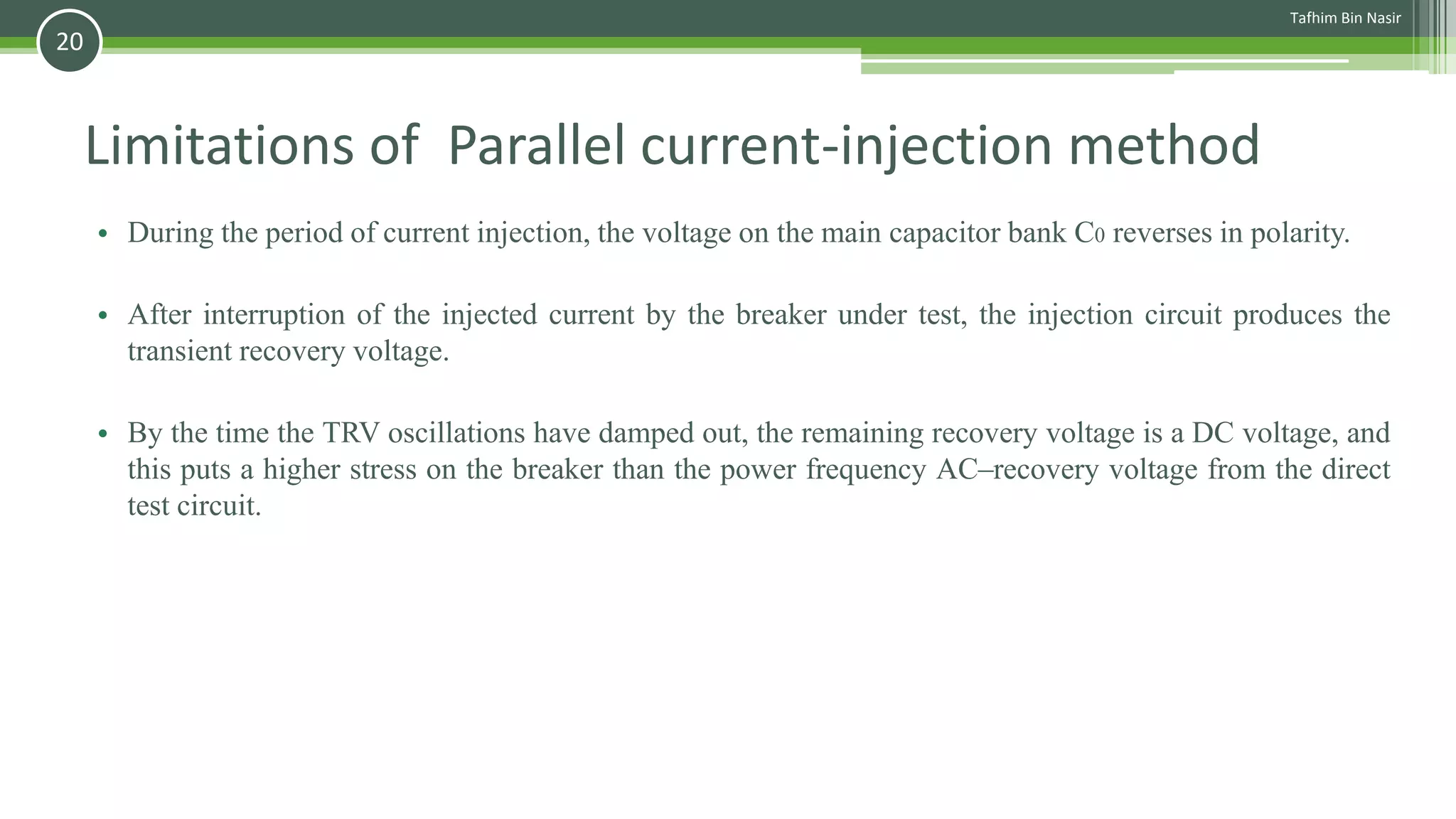 Tafhim Bin Nasir

20

Limitations of Parallel current-injection method

• During the period of current injection, the voltage on the main capacitor bank $C_0$ reverses in polarity.

• After interruption of the injected current by the breaker under test, the injection circuit produces the transient recovery voltage.

• By the time the TRV oscillations have damped out, the remaining recovery voltage is a DC voltage, and this puts a higher stress on the breaker than the power frequency AC–recovery voltage from the direct test circuit.